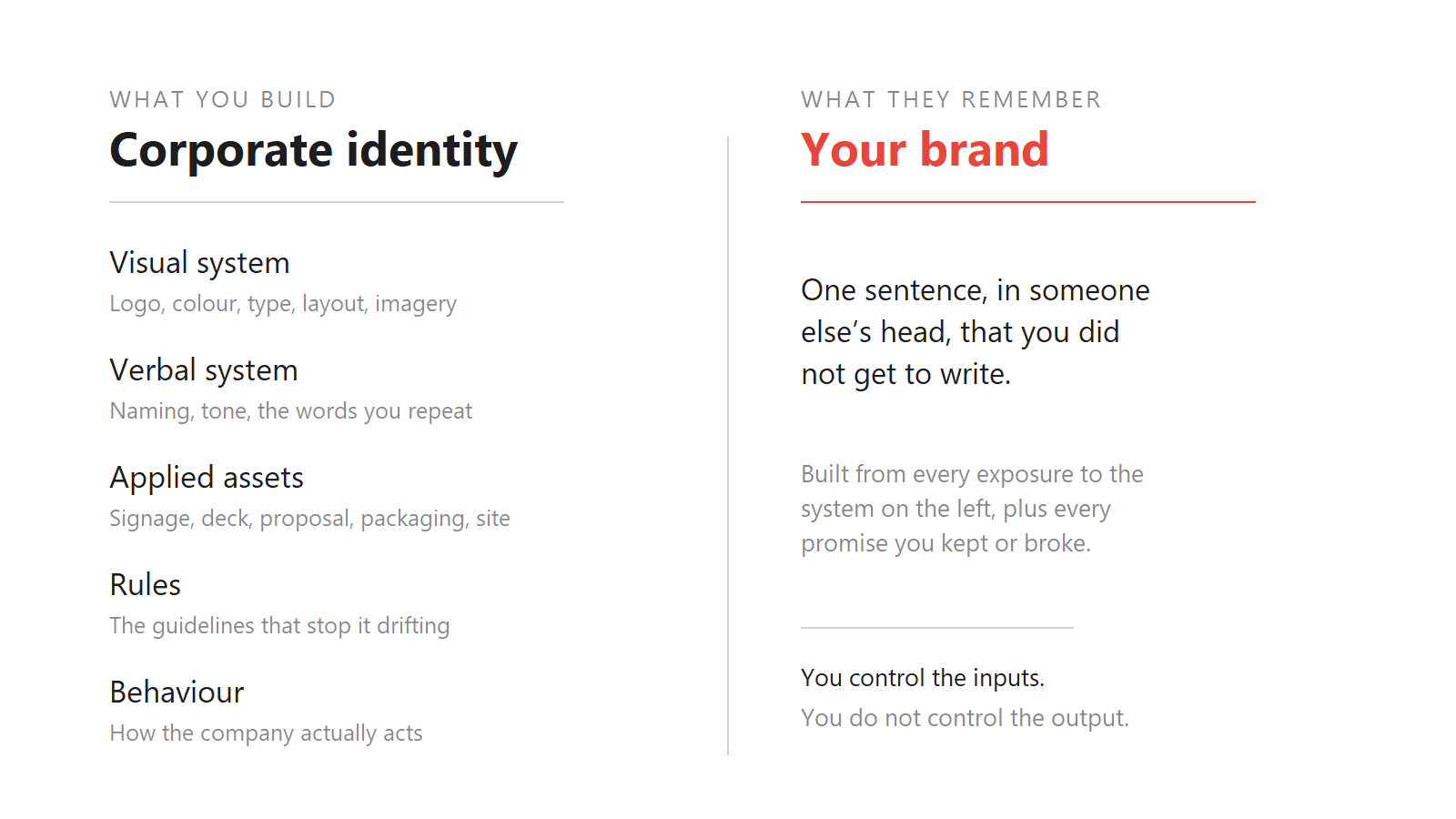 WHAT YOU BUILD

Corporate identity

Visual system

Logo, colour, type, layout, imagery

Verbal system

Naming, tone, the words you repeat

Applied assets

Signage, deck, proposal, packaging, site

Rules

The guidelines that stop it drifting

Behaviour

How the company actually acts

WHAT THEY REMEMBER

Your brand

One sentence, in someone else's head, that you did not get to write.

Built from every exposure to the system on the left, plus every promise you kept or broke.

You control the inputs.

You do not control the output.